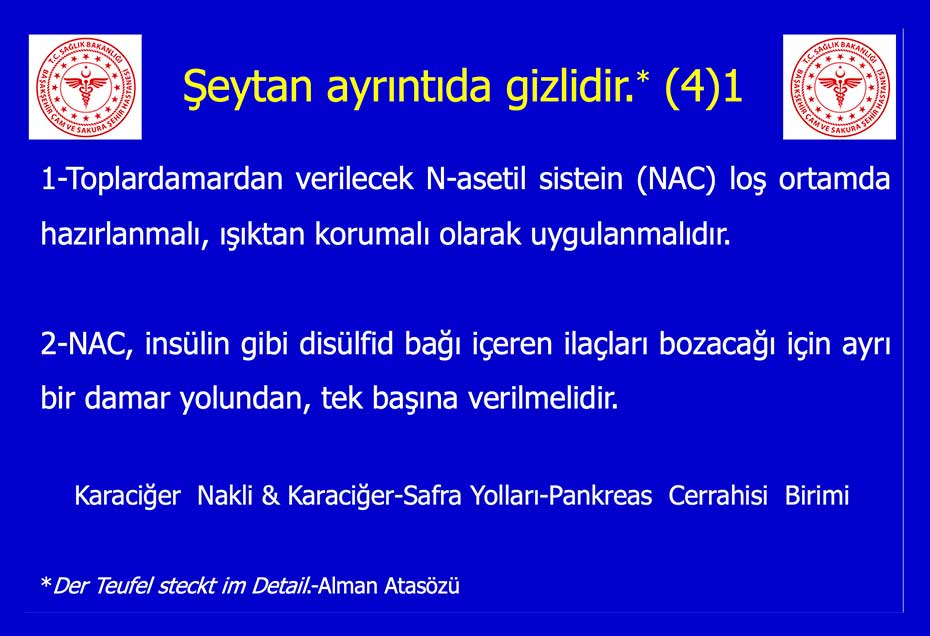 T.C. SAĞLIK BAKANLIĞI BAŞAKŞEHİR ÇAM VE SAKURA ŞEHİR HASTANESİ

Şeytan ayrıntıda gizlidir.* (4)1

T.C. SAĞLIK BAKANLIĞI BAŞAKŞEHİR ÇAM VE SAKURA ŞEHİR HASTANESİ

1-Toplardamardan verilecek N-asetil sistein (NAC) loş ortamda hazırlanmalı, ışıktan korumalı olarak uygulanmalıdır.

2-NAC, insülin gibi disülfid bağı içeren ilaçları bozacağı için ayrı bir damar yolundan, tek başına verilmelidir.

Karaciğer Nakli & Karaciğer-Safra Yolları-Pankreas Cerrahisi Birimi

*Der Teufel steckt im Detail.-Alman Atasözü